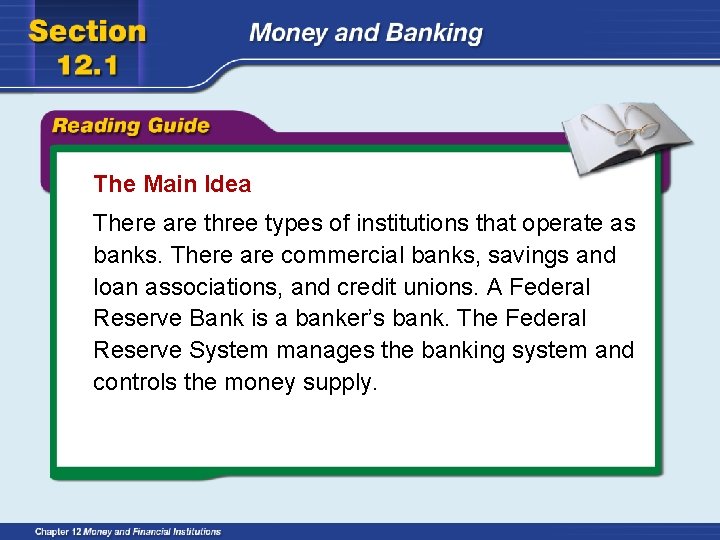 Section 12.1

Money and Banking

Reading Guide

The Main Idea

There are three types of institutions that operate as banks. There are commercial banks, savings and loan associations, and credit unions. A Federal Reserve Bank is a banker's bank. The Federal Reserve System manages the banking system and controls the money supply.

Chapter 12 Money and Financial Institutions